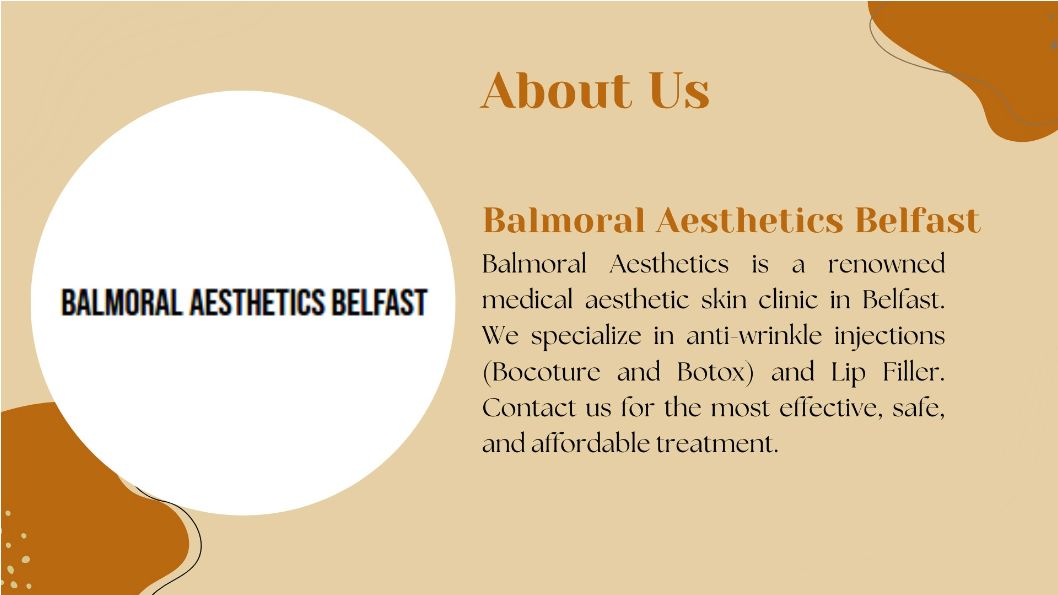 BALMORAL AESTHETICS BELFAST

About Us

Balmoral Aesthetics Belfast

Balmoral Aesthetics is a renowned medical aesthetic skin clinic in Belfast. We specialize in anti-wrinkle injections (Bocoture and Botox) and Lip Filler. Contact us for the most effective, safe, and affordable treatment.